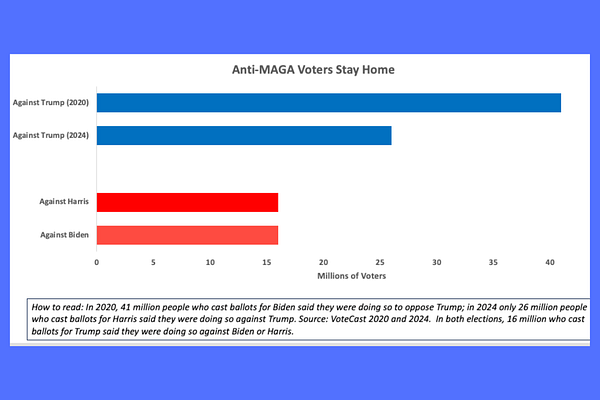 Anti-MAGA Voters Stay Home

Against Trump (2020)

Against Trump (2024)

Against Harris

Against Biden

0 5 10 15 20 25 30 35 40

Millions of Voters

How to read: In 2020, 41 million people who cast ballots for Biden said they were doing so to oppose Trump; in 2024 only 26 million people who cast ballots for Harris said they were doing so against Trump. Source: VoteCast 2020 and 2024. In both elections, 16 million who cast ballots for Trump said they were doing so against Biden or Harris.